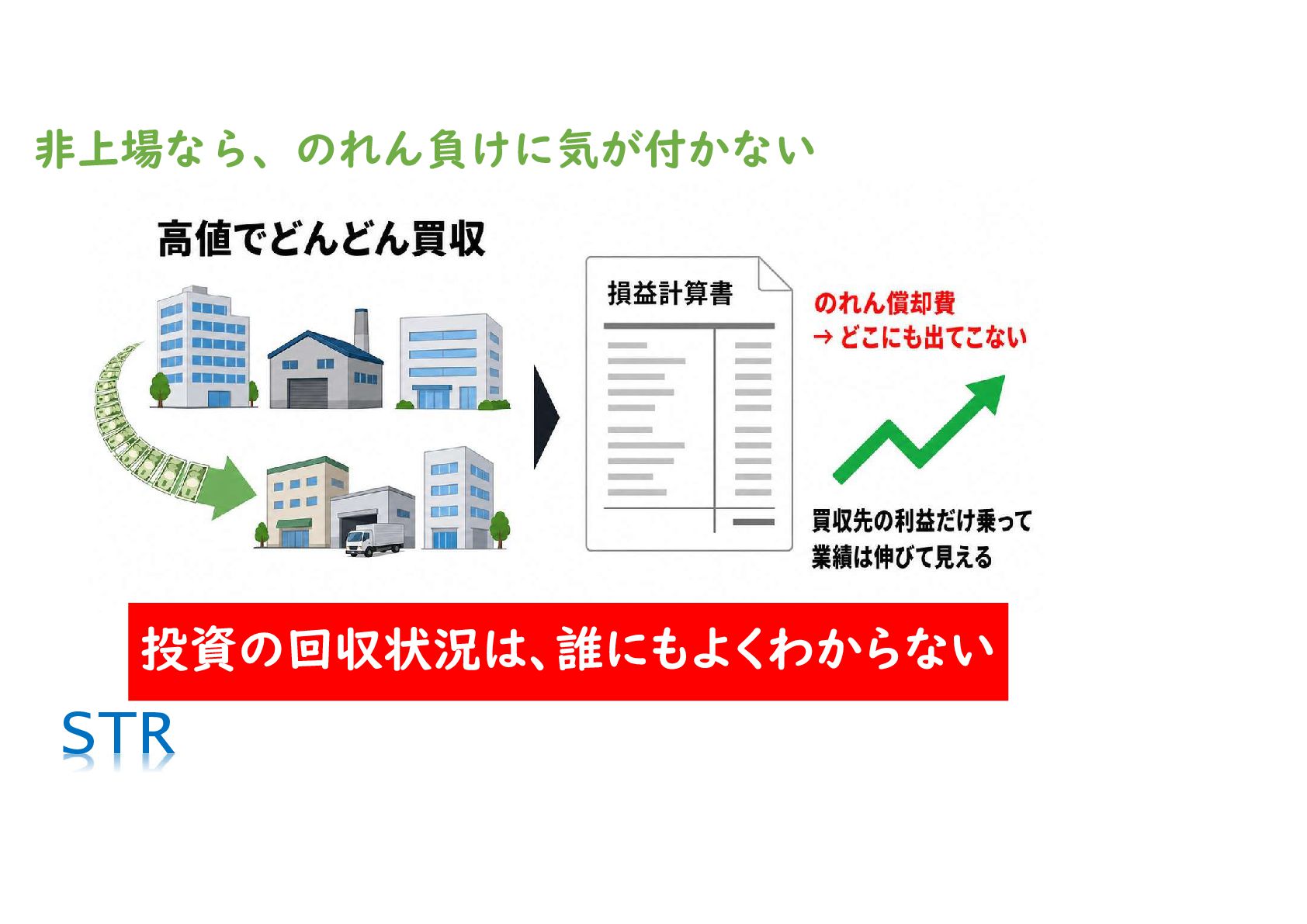 非上場なら、のれん負けに気が付かない

高値でどんどん買収

損益計算書

のれん償却費
→ どこにも出てこない

買収先の利益だけ乗って
業績は伸びて見える

投資の回収状況は、誰にもよくわからない

STR